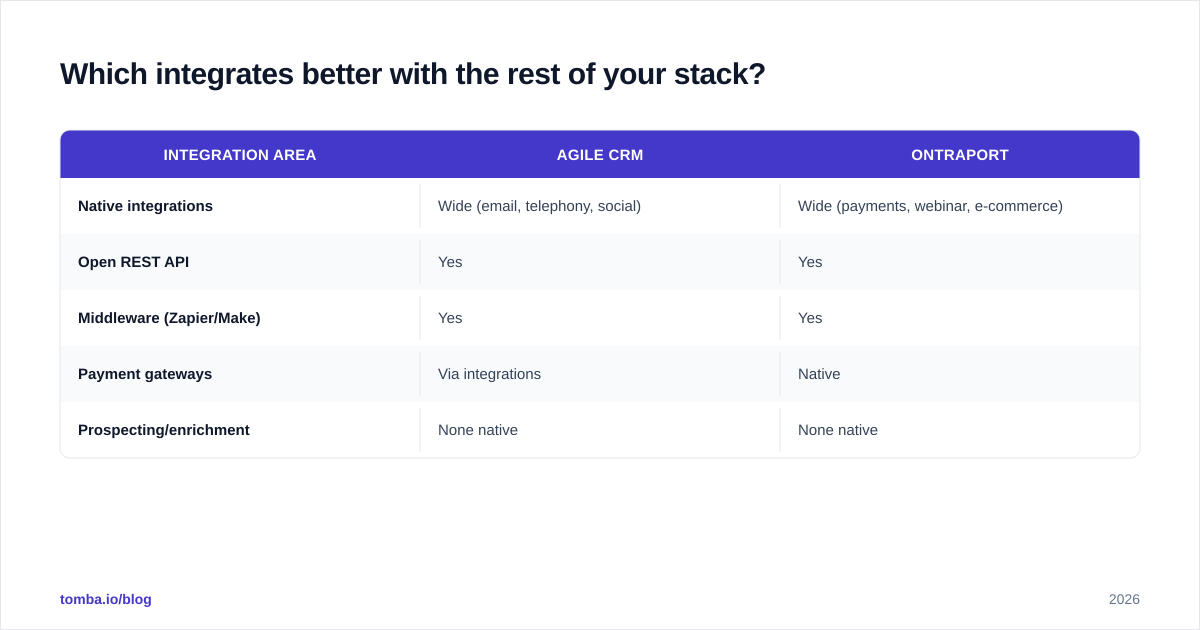 Which integrates better with the rest of your stack?

| INTEGRATION AREA | AGILE CRM | ONTRAPORT |
|---|---|---|
| Native integrations | Wide (email, telephony, social) | Wide (payments, webinar, e-commerce) |
| Open REST API | Yes | Yes |
| Middleware (Zapier/Make) | Yes | Yes |
| Payment gateways | Via integrations | Native |
| Prospecting/enrichment | None native | None native |

tomba.io/blog

2026